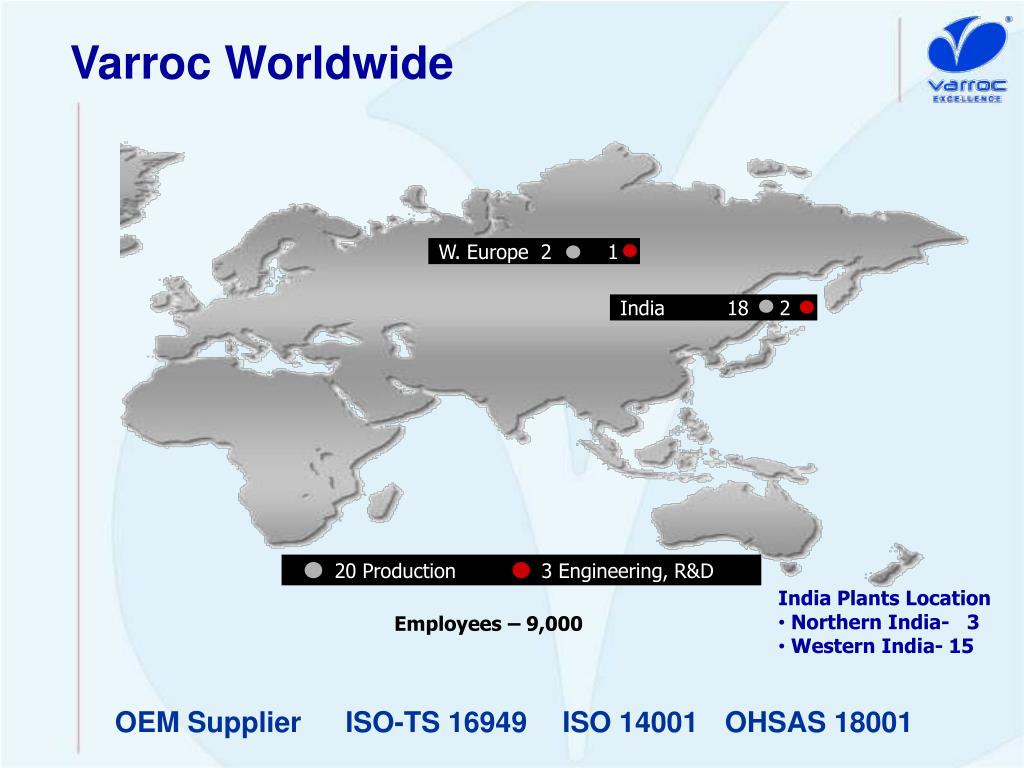 Varroc Worldwide

varroc EXCELLENCE

W. Europe 2 1

India 18 2

20 Production 3 Engineering, R&D

Employees – 9,000

India Plants Location
• Northern India- 3
• Western India- 15

OEM Supplier ISO-TS 16949 ISO 14001 OHSAS 18001